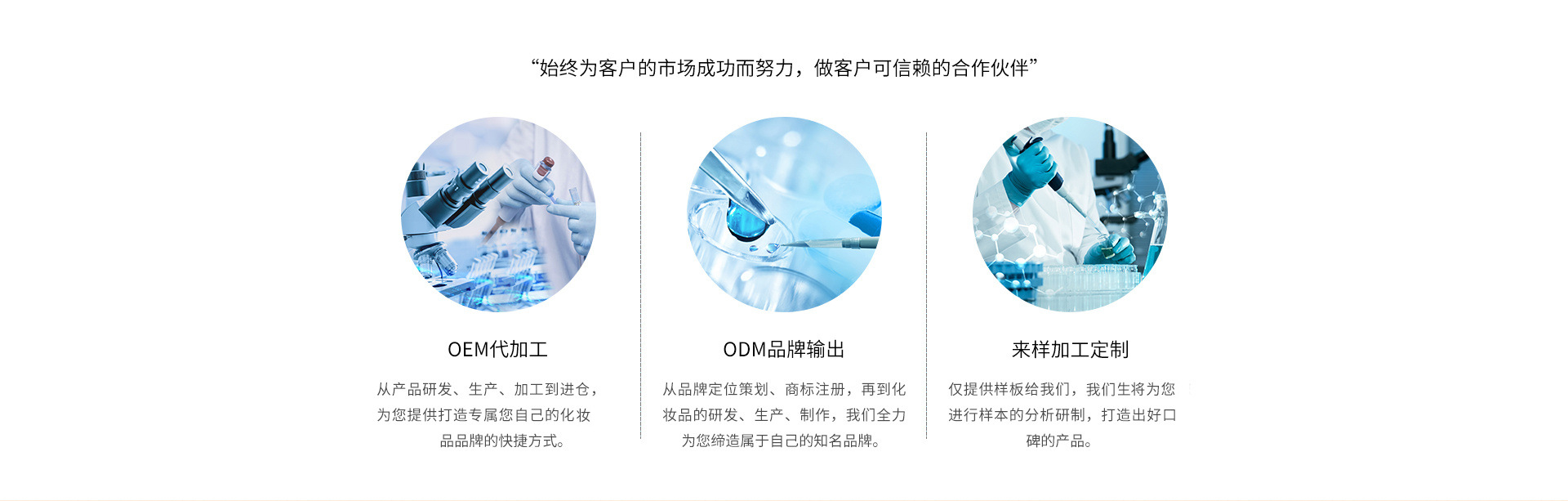 “始终为客户的市场成功而努力，做客户可信赖的合作伙伴”

OEM代加工

从产品研发、生产、加工到进仓，为您提供打造专属您自己的化妆品品牌的快捷方式。

ODM品牌输出

从品牌定位策划、商标注册，再到化妆品的研发、生产、制作，我们全力为您缔造属于自己的知名品牌。

来样加工定制

仅提供样板给我们，我们生将为您进行样本的分析研制，打造出好口碑的产品。